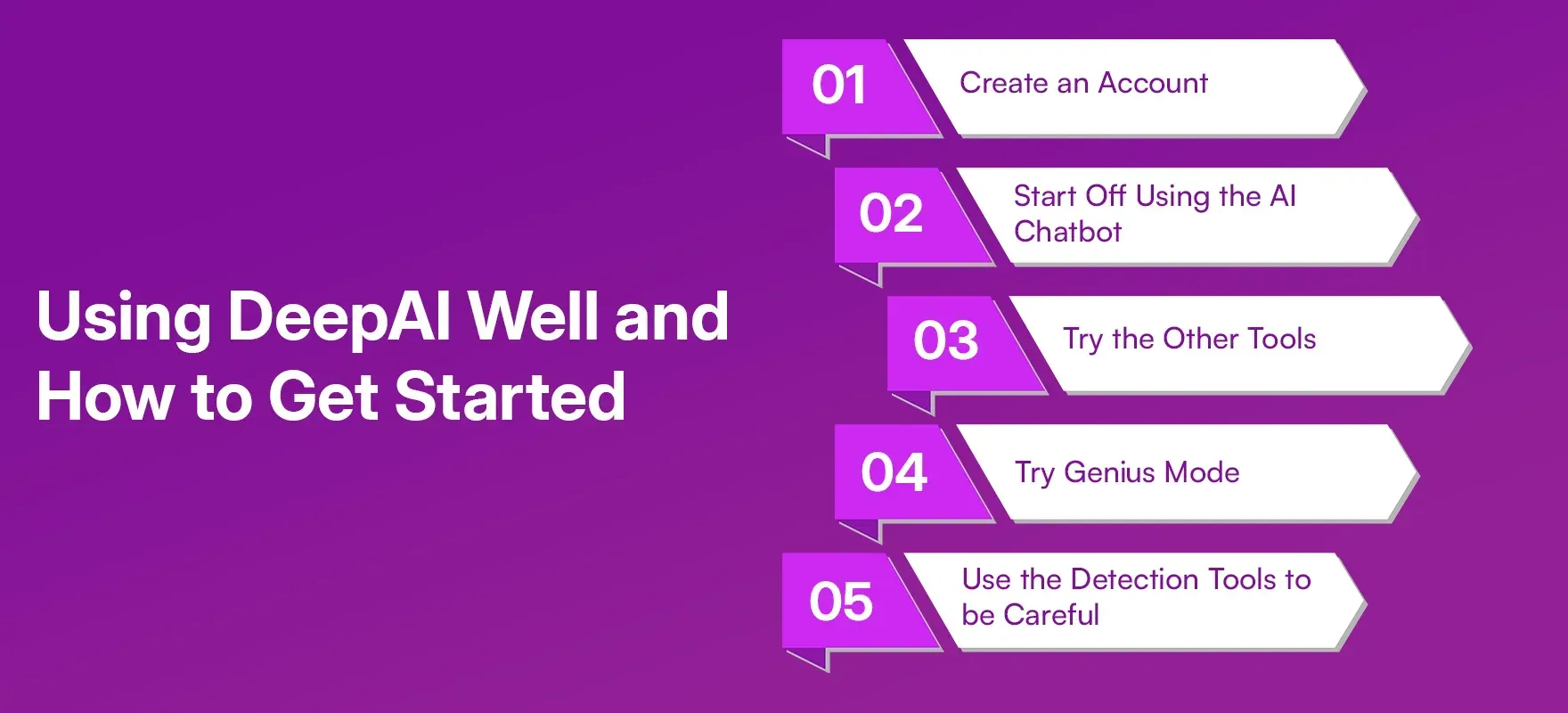 Using DeepAI Well and How to Get Started

01 Create an Account

02 Start Off Using the AI Chatbot

03 Try the Other Tools

04 Try Genius Mode

05 Use the Detection Tools to be Careful